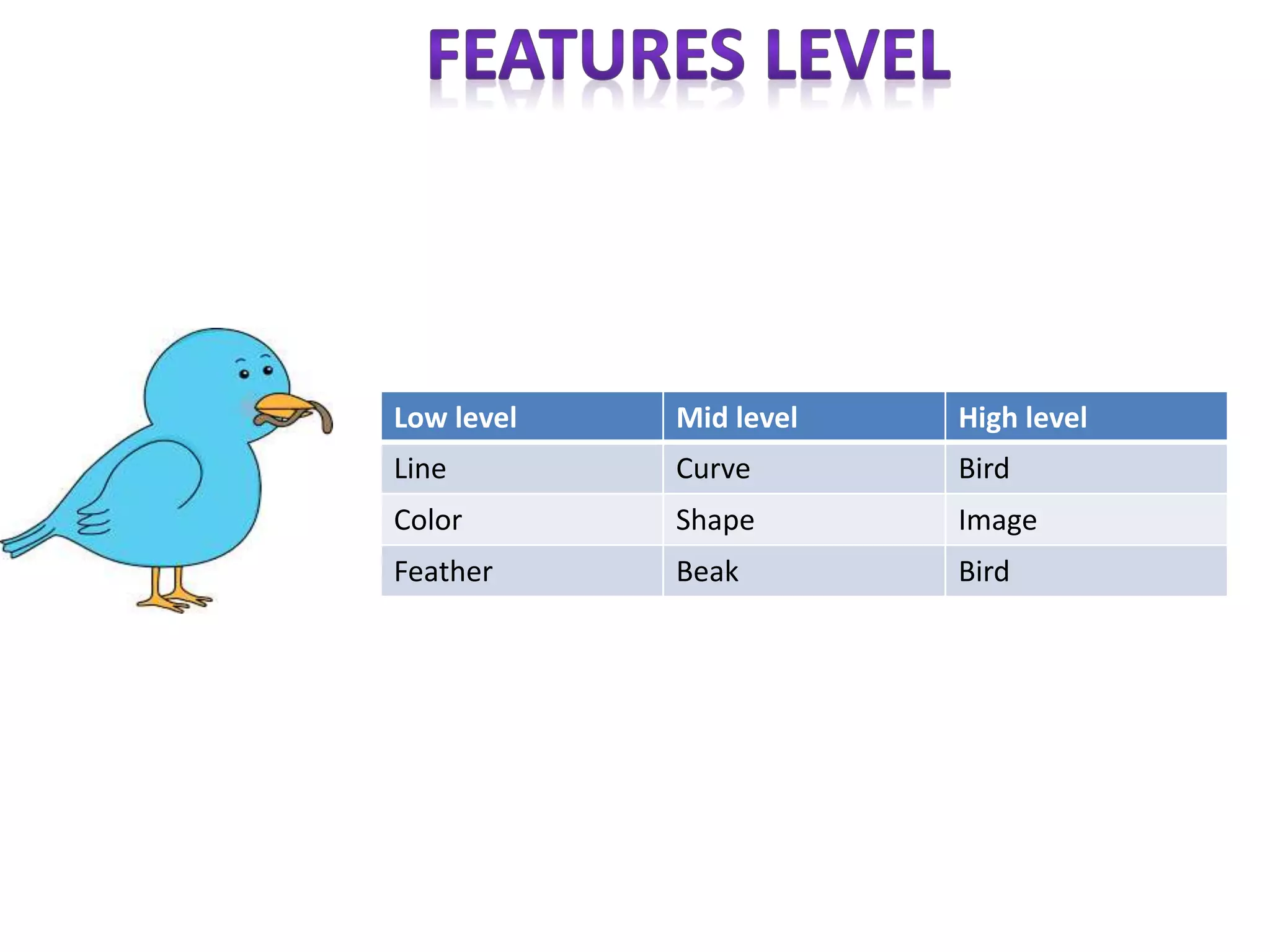 FEATURES LEVEL

| Low level | Mid level | High level |
|---|---|---|
| Line | Curve | Bird |
| Color | Shape | Image |
| Feather | Beak | Bird |